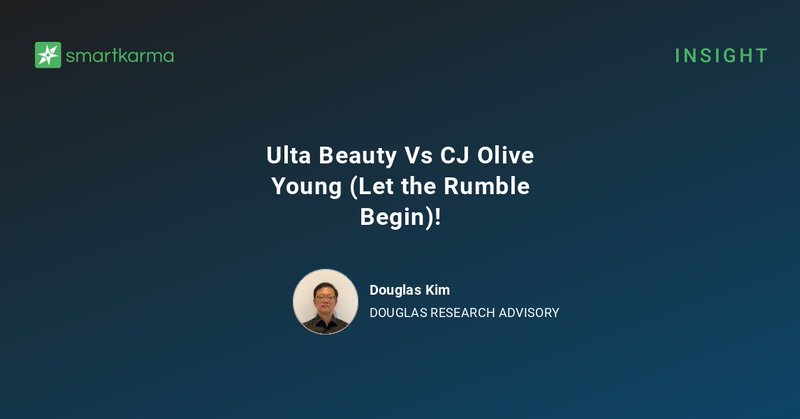 smartkarma

INSIGHT

Ulta Beauty Vs CJ Olive Young (Let the Rumble Begin)!

Douglas Kim
DOUGLAS RESEARCH ADVISORY